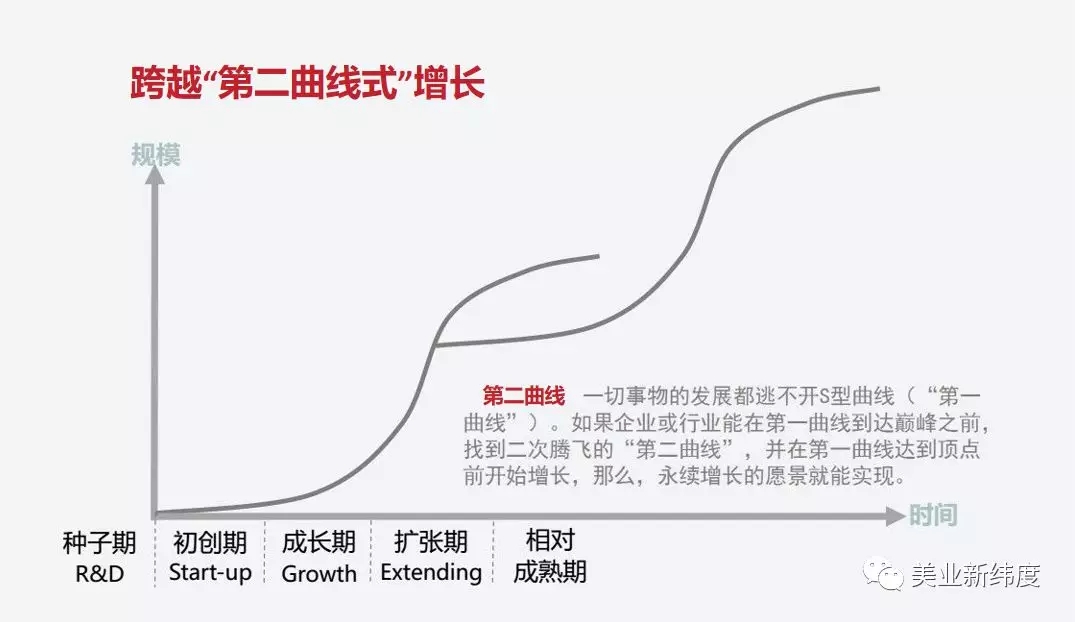 跨越“第二曲线式”增长

规模

第二曲线 一切事物的发展都逃不开S型曲线（“第一曲线”）。如果企业或行业能在第一曲线到达巅峰之前，找到二次腾飞的“第二曲线”，并在第一曲线达到顶点前开始增长，那么，永续增长的愿景就能实现。

时间

种子期 R&D

初创期 Start-up

成长期 Growth

扩张期 Extending

相对成熟期

美业新纬度